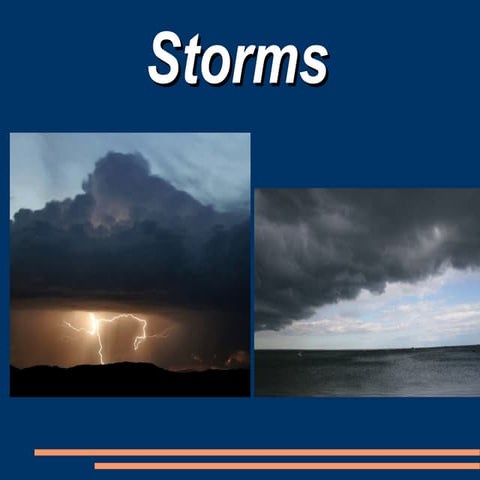 Storms